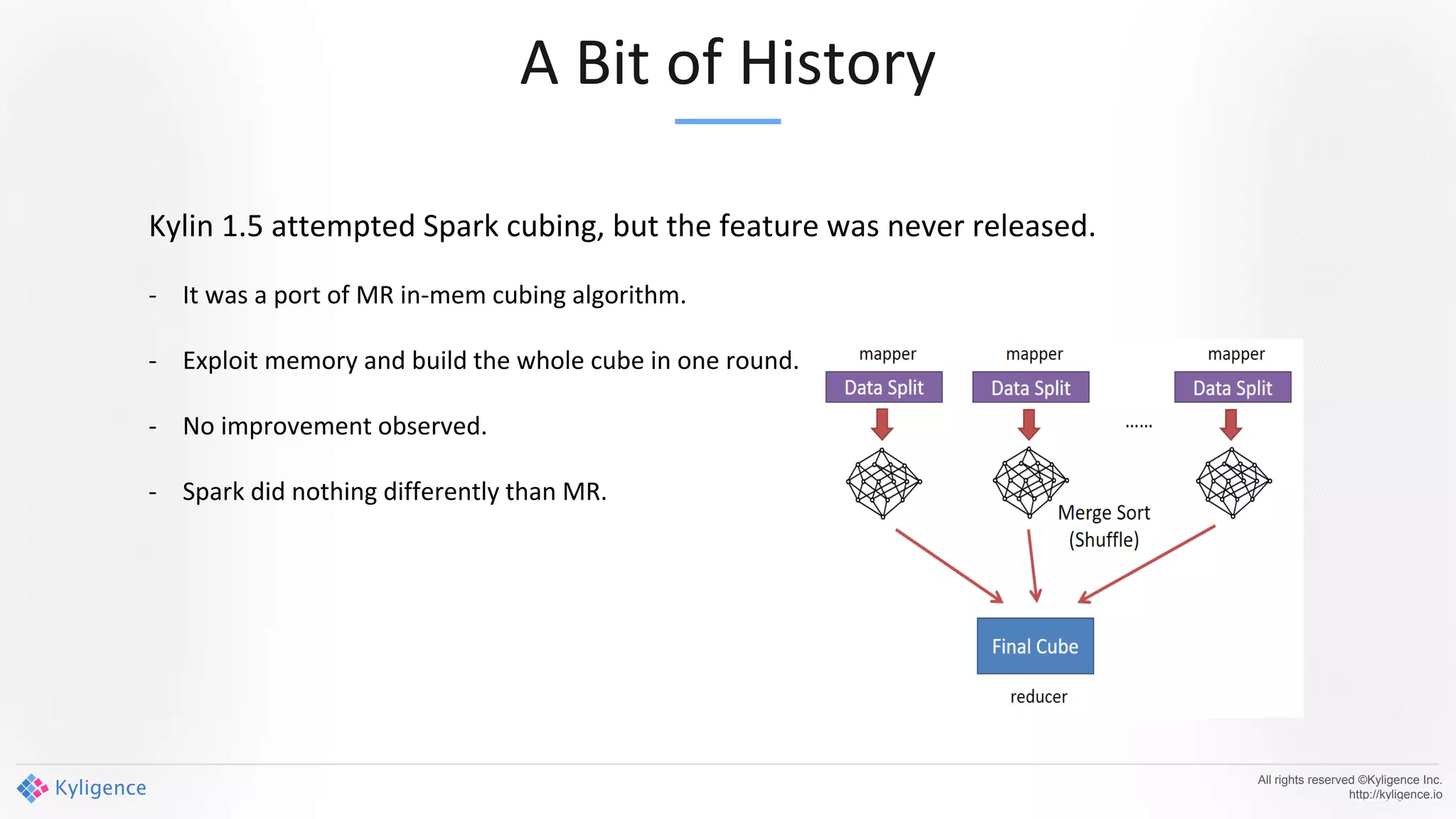 A Bit of History

Kylin 1.5 attempted Spark cubing, but the feature was never released.

- It was a port of MR in-mem cubing algorithm.

- Exploit memory and build the whole cube in one round.

- No improvement observed.

- Spark did nothing differently than MR.

mapper
Data Split

mapper
Data Split

......

mapper
Data Split

Merge Sort
(Shuffle)

Final Cube

reducer

Kyligence

All rights reserved ©Kyligence Inc.
http://kyligence.io